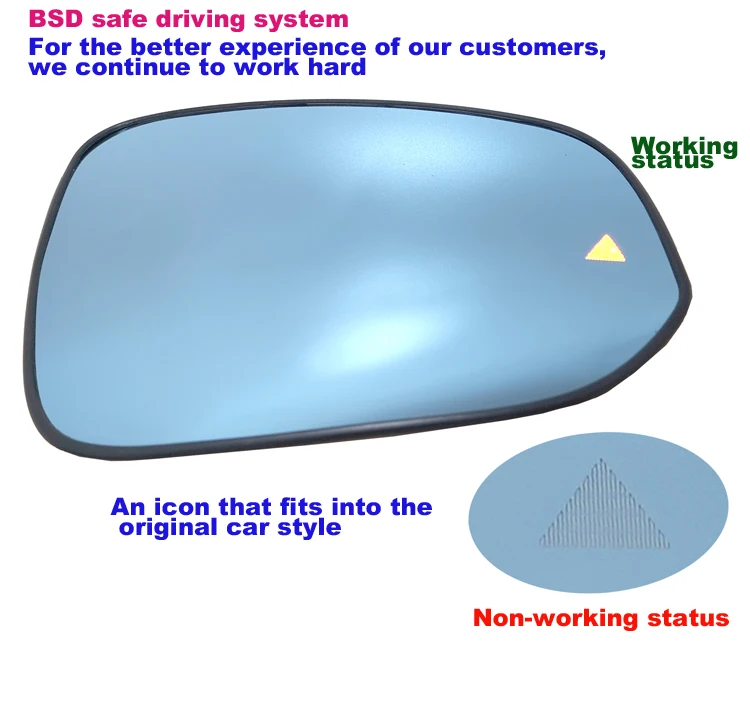 BSD safe driving system
For the better experience of our customers, we continue to work hard

Working status

An icon that fits into the original car style

Non-working status